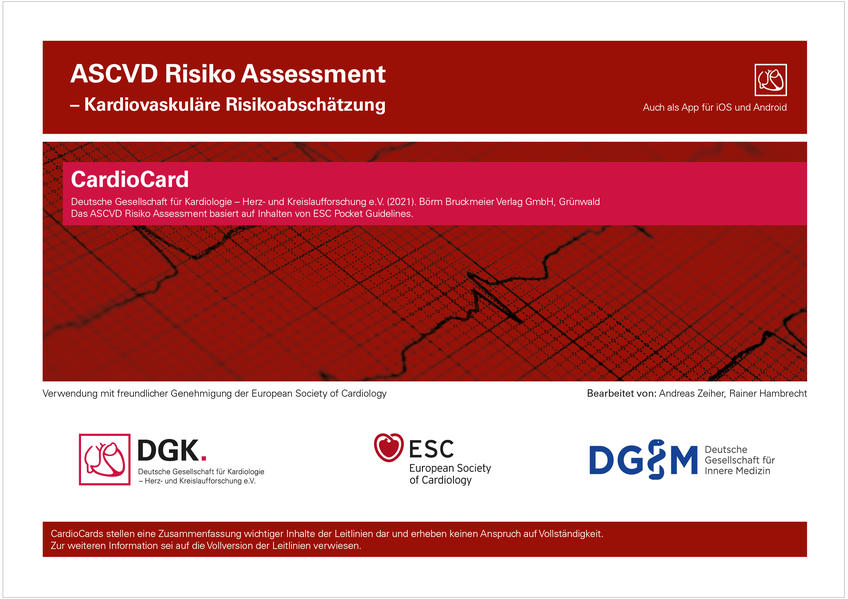 ASCVD Risiko Assessment
– Kardiovaskuläre Risikoabschätzung

Auch als App für iOS und Android

CardioCard
Deutsche Gesellschaft für Kardiologie – Herz- und Kreislaufforschung e.V. (2021). Börm Bruckmeier Verlag GmbH, Grünwald
Das ASCVD Risiko Assessment basiert auf Inhalten von ESC Pocket Guidelines.

Verwendung mit freundlicher Genehmigung der European Society of Cardiology

Bearbeitet von: Andreas Zeiher, Rainer Hambrecht

DGK.
Deutsche Gesellschaft für Kardiologie
– Herz- und Kreislaufforschung e.V.

ESC
European Society of Cardiology

DGIM
Deutsche Gesellschaft für Innere Medizin

CardioCards stellen eine Zusammenfassung wichtiger Inhalte der Leitlinien dar und erheben keinen Anspruch auf Vollständigkeit.
Zur weiteren Information sei auf die Vollversion der Leitlinien verwiesen.